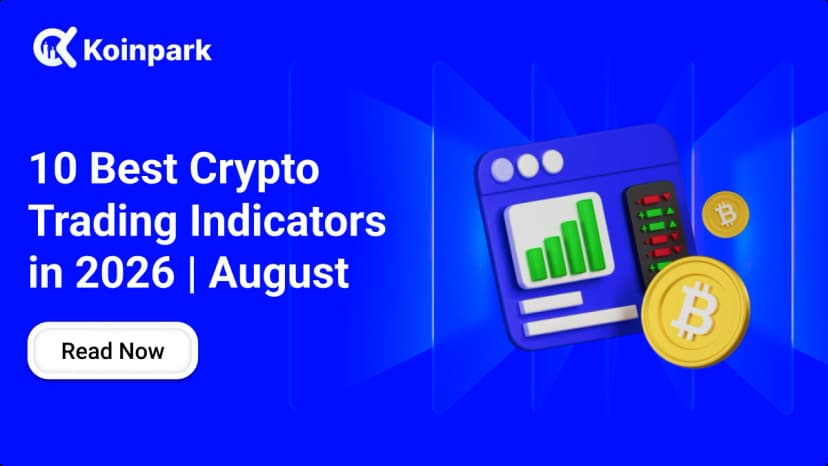 Koinpark

10 Best Crypto Trading Indicators in 2026 | August

Read Now